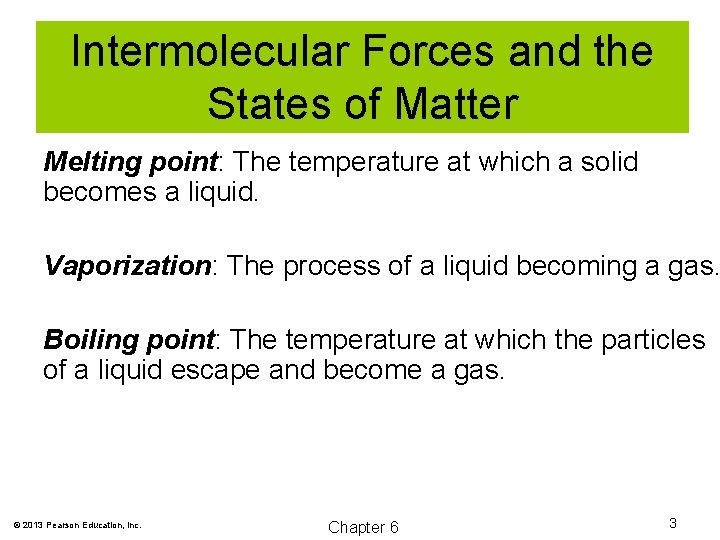 Intermolecular Forces and the States of Matter

Melting point: The temperature at which a solid becomes a liquid.

Vaporization: The process of a liquid becoming a gas.

Boiling point: The temperature at which the particles of a liquid escape and become a gas.

© 2013 Pearson Education, Inc.

Chapter 6

3